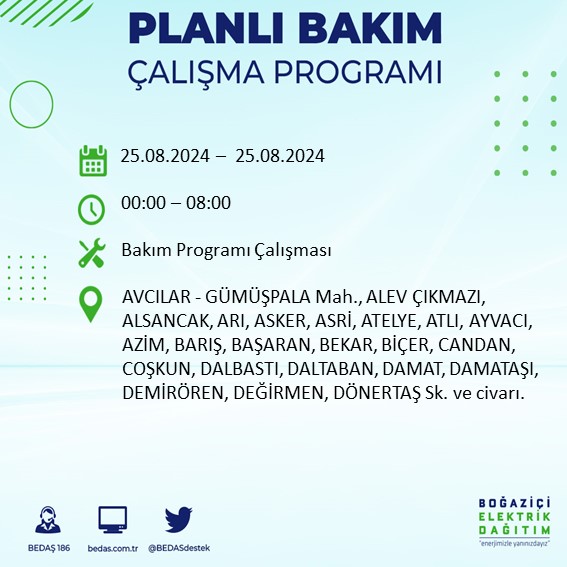 PLANLI BAKIM
ÇALIŞMA PROGRAMI

25.08.2024 – 25.08.2024

00:00 – 08:00

Bakım Programı Çalışması

AVCILAR - GÜMÜŞPALA Mah., ALEV ÇIKMAZI, ALSANCAK, ARI, ASKER, ASRİ, ATELYE, ATLI, AYVACI, AZİM, BARIŞ, BAŞARAN, BEKAR, BİÇER, CANDAN, COŞKUN, DALBASTI, DALTABAN, DAMAT, DAMATAŞI, DEMİRÖREN, DEĞİRMEN, DÖNERTAŞ Sk. ve civarı.

BEDAŞ 186
bedas.com.tr
@BEDASdestek

BOĞAZİÇİ
ELEKTRİK
DAĞITIM
"enerjimizle yanınızdayız"